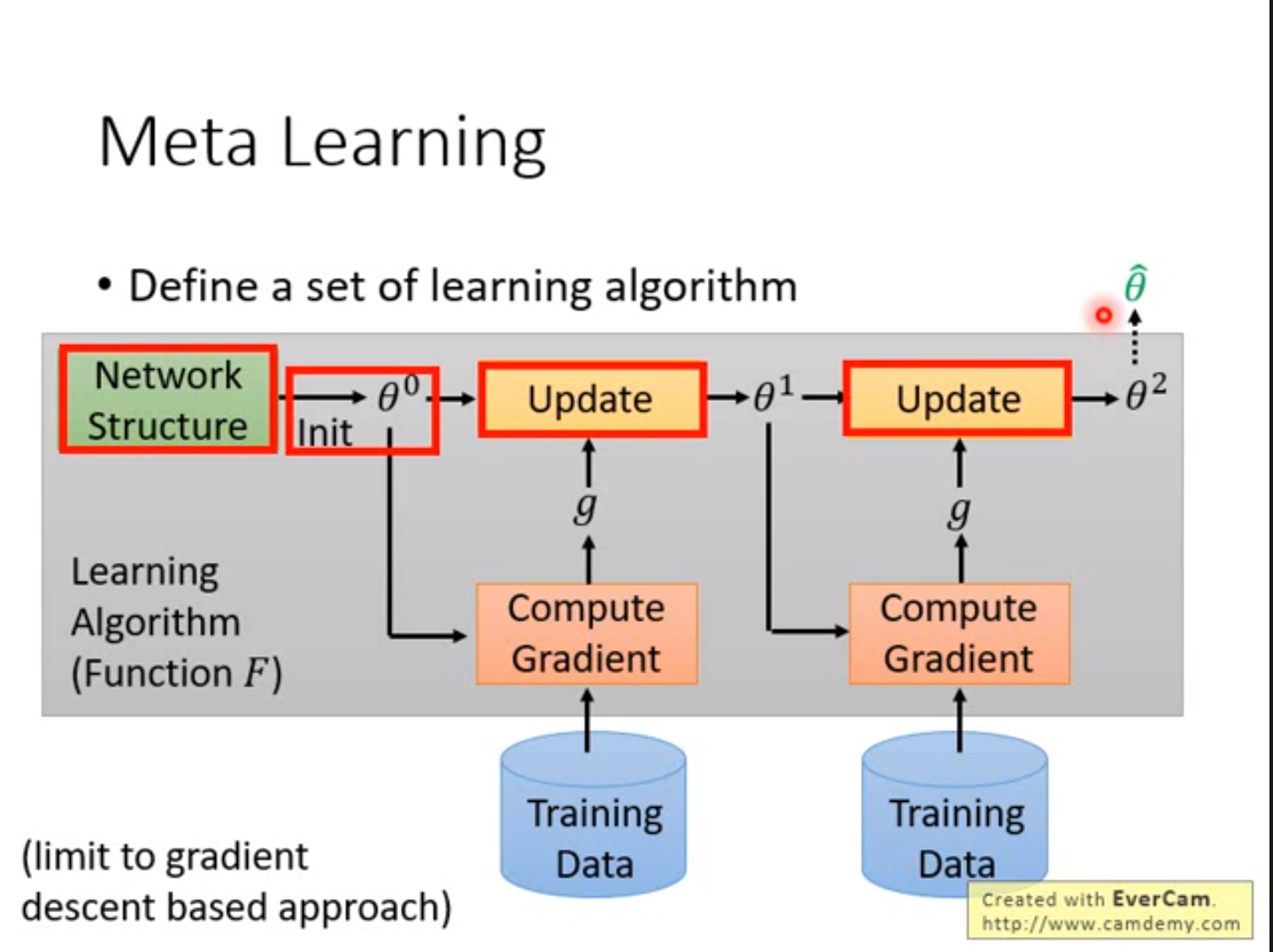 Meta Learning

• Define a set of learning algorithm

$\hat{\theta}$

Network Structure

Init

$\theta^0$

Update

$\theta^1$

Update

$\theta^2$

$g$

$g$

Learning Algorithm (Function $F$)

Compute Gradient

Compute Gradient

Training Data

Training Data

(limit to gradient descent based approach)

Created with EverCam.
http://www.camdemy.com